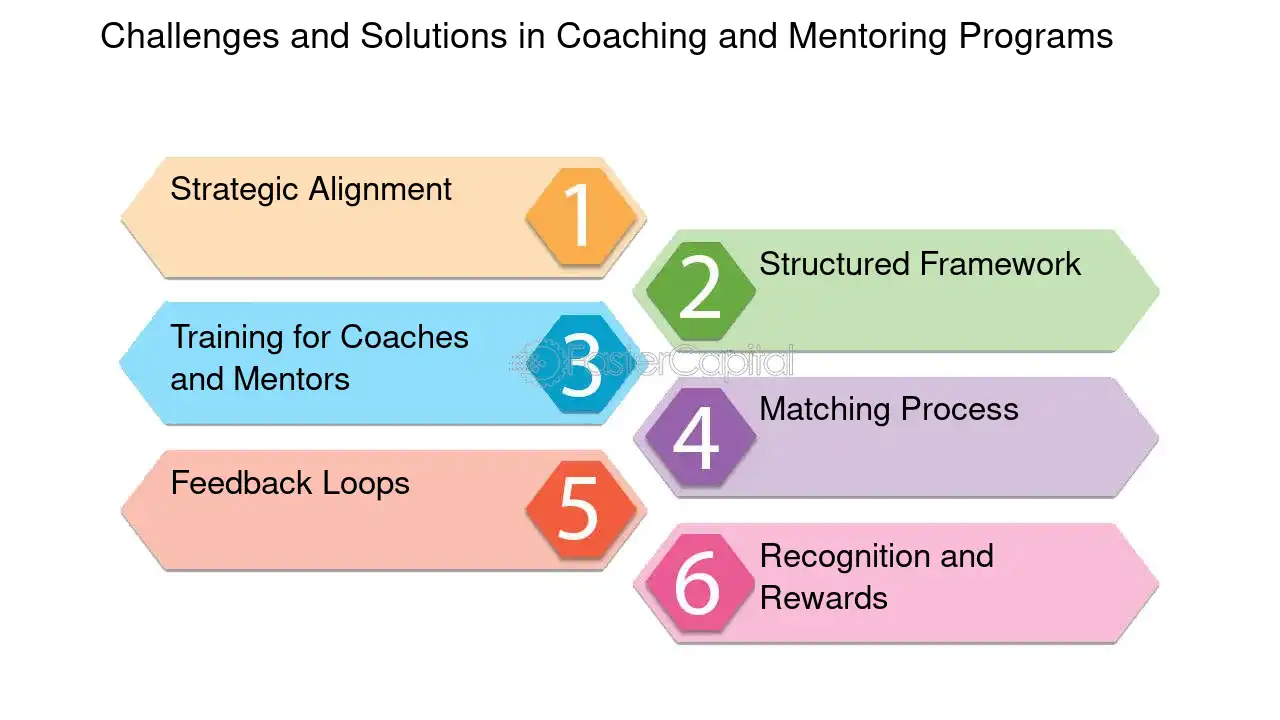 Challenges and Solutions in Coaching and Mentoring Programs

Strategic Alignment
1

2
Structured Framework

Training for Coaches and Mentors
3

FasterCapital

4
Matching Process

Feedback Loops
5

6
Recognition and Rewards